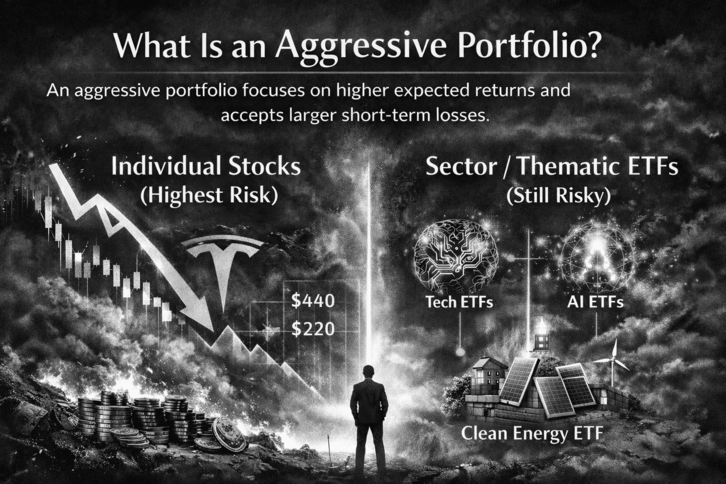 What Is an Aggressive Portfolio?

An aggressive portfolio focuses on higher expected returns and accepts larger short-term losses.

Individual Stocks
(Highest Risk)

$440
$220

Sector / Thematic ETFs
(Still Risky)

Tech ETFs

AI ETFs

Clean Energy ETF